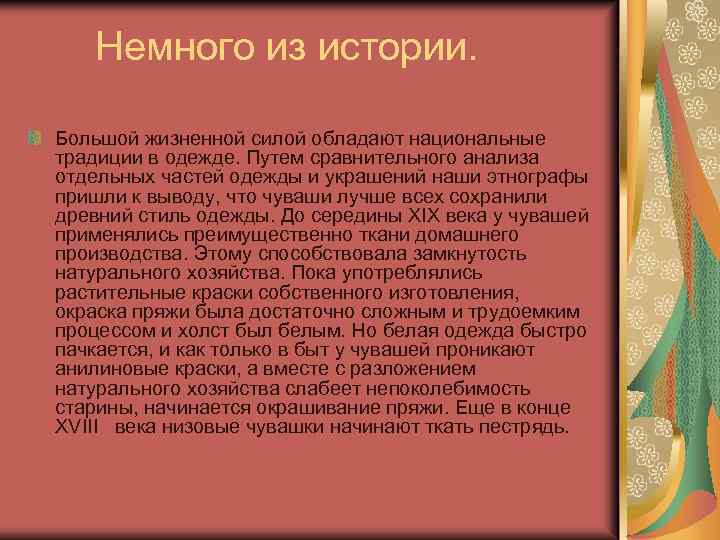 Немного из истории.

Большой жизненной силой обладают национальные традиции в одежде. Путем сравнительного анализа отдельных частей одежды и украшений наши этнографы пришли к выводу, что чуваши лучше всех сохранили древний стиль одежды. До середины XIX века у чувашей применялись преимущественно ткани домашнего производства. Этому способствовала замкнутость натурального хозяйства. Пока употреблялись растительные краски собственного изготовления, окраска пряжи была достаточно сложным и трудоемким процессом и холст был белым. Но белая одежда быстро пачкается, и как только в быт у чувашей проникают анилиновые краски, а вместе с разложением натурального хозяйства слабеет непоколебимость старины, начинается окрашивание пряжи. Еще в конце XVIII века низовые чувашки начинают ткать пестрядь.